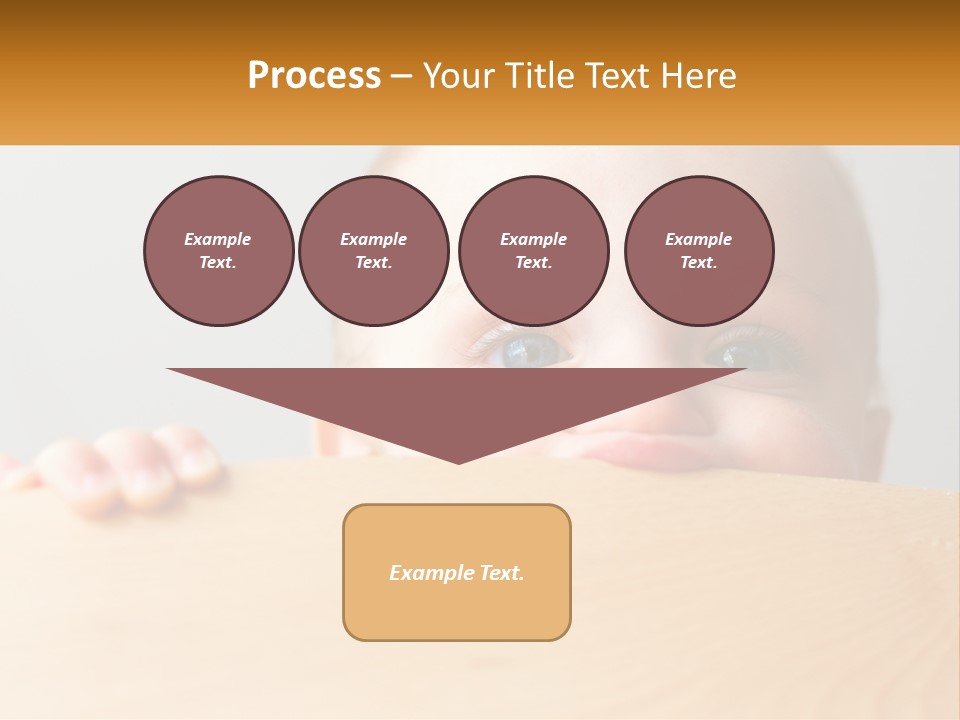 Process – Your Title Text Here

Example Text.

Example Text.

Example Text.

Example Text.

Example Text.